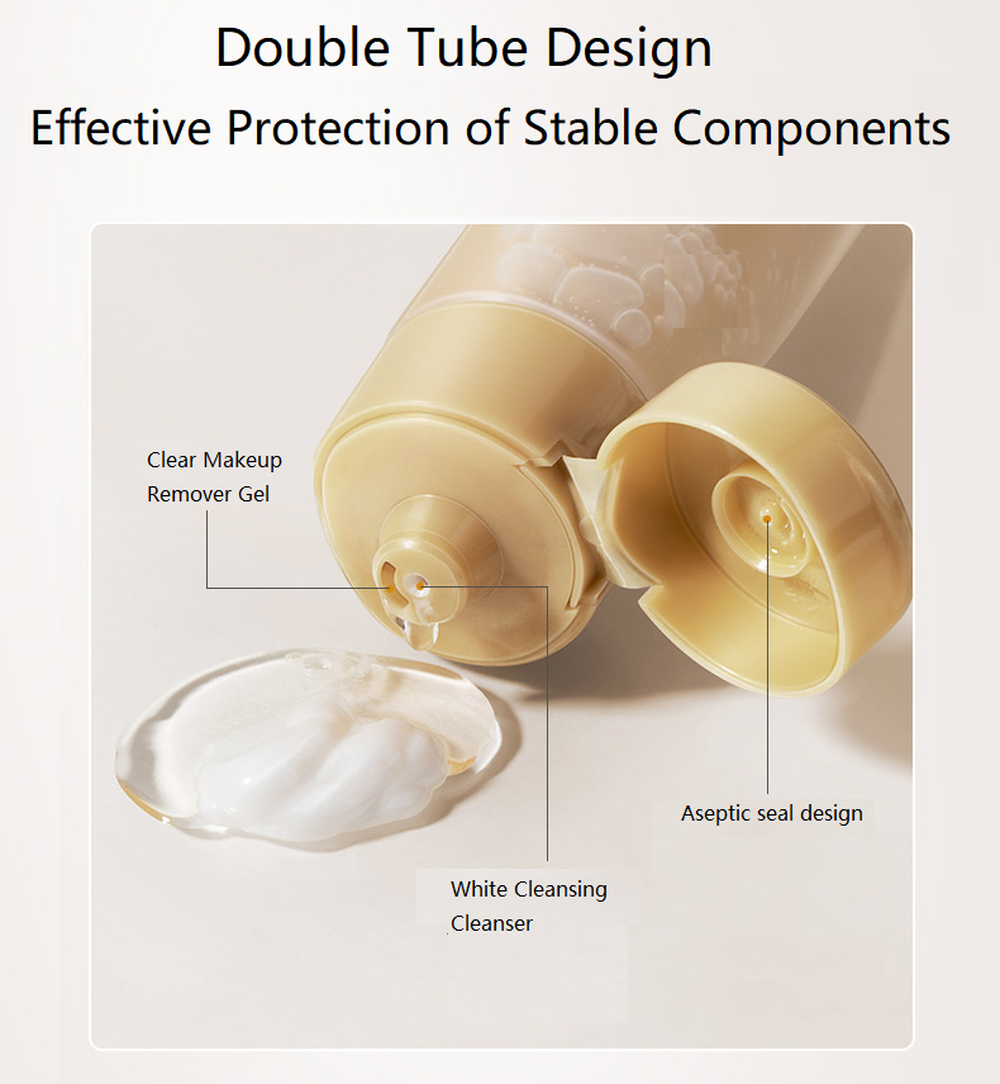 Double Tube Design
Effective Protection of Stable Components

Clear Makeup Remover Gel

Aseptic seal design

White Cleansing Cleanser